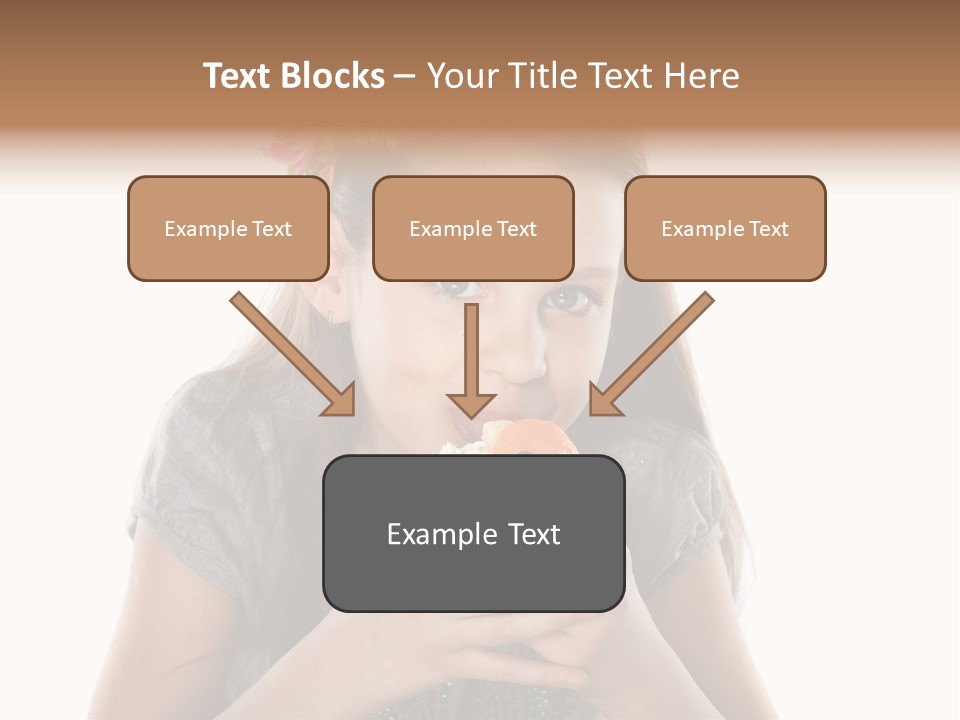 Text Blocks – Your Title Text Here

Example Text

Example Text

Example Text

Example Text